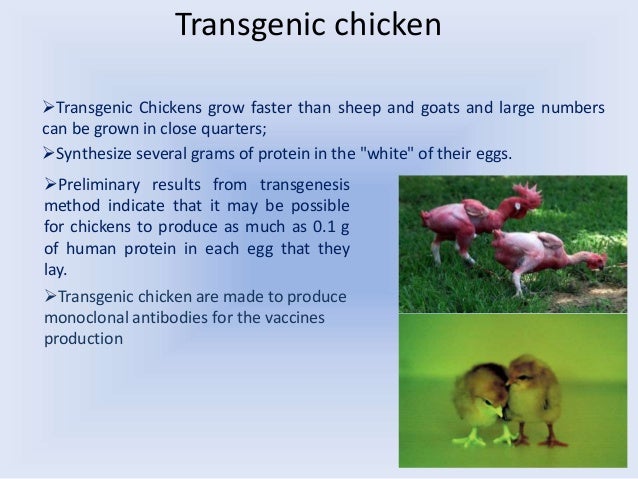 Transgenic chicken

➢Transgenic Chickens grow faster than sheep and goats and large numbers can be grown in close quarters;

➢Synthesize several grams of protein in the "white" of their eggs.

➢Preliminary results from transgenesis method indicate that it may be possible for chickens to produce as much as 0.1 g of human protein in each egg that they lay.

➢Transgenic chicken are made to produce monoclonal antibodies for the vaccines production